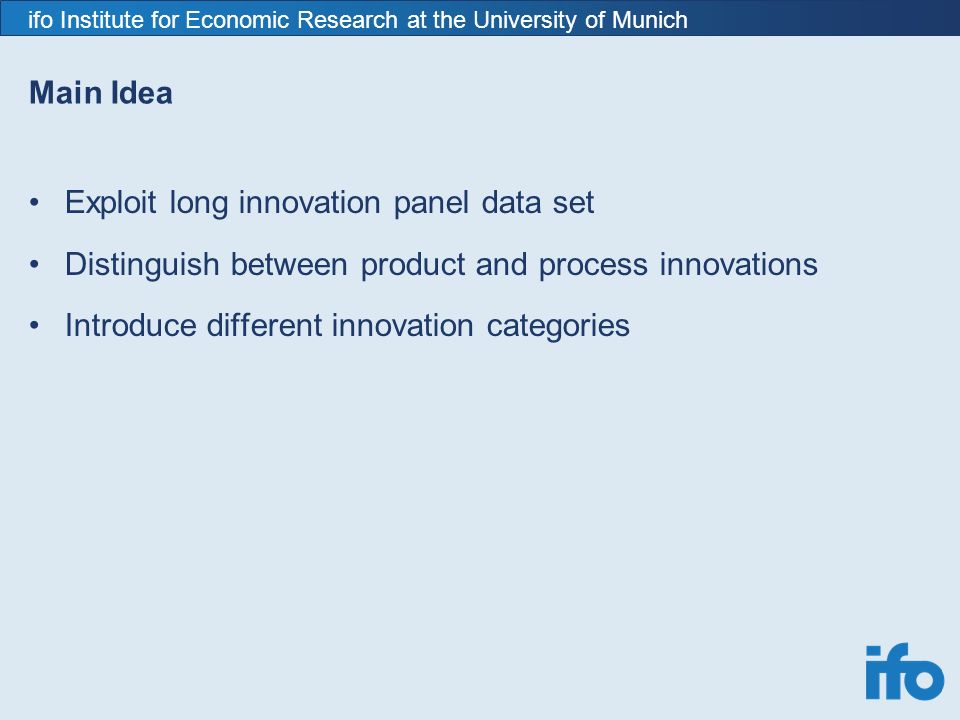 ifo Institute for Economic Research at the University of Munich

Main Idea

• Exploit long innovation panel data set
• Distinguish between product and process innovations
• Introduce different innovation categories

ifo